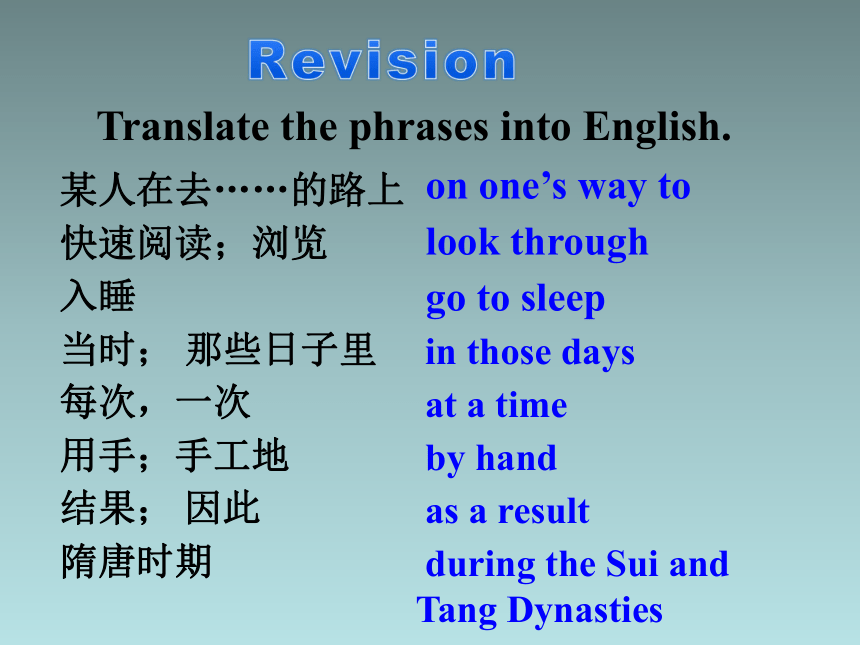 Revision

Translate the phrases into English.

某人在去……的路上 on one’s way to
快速阅读；浏览 look through
入睡 go to sleep
当时； 那些日子里 in those days
每次，一次 at a time
用手；手工地 by hand
结果； 因此 as a result
隋唐时期 during the Sui and Tang Dynasties